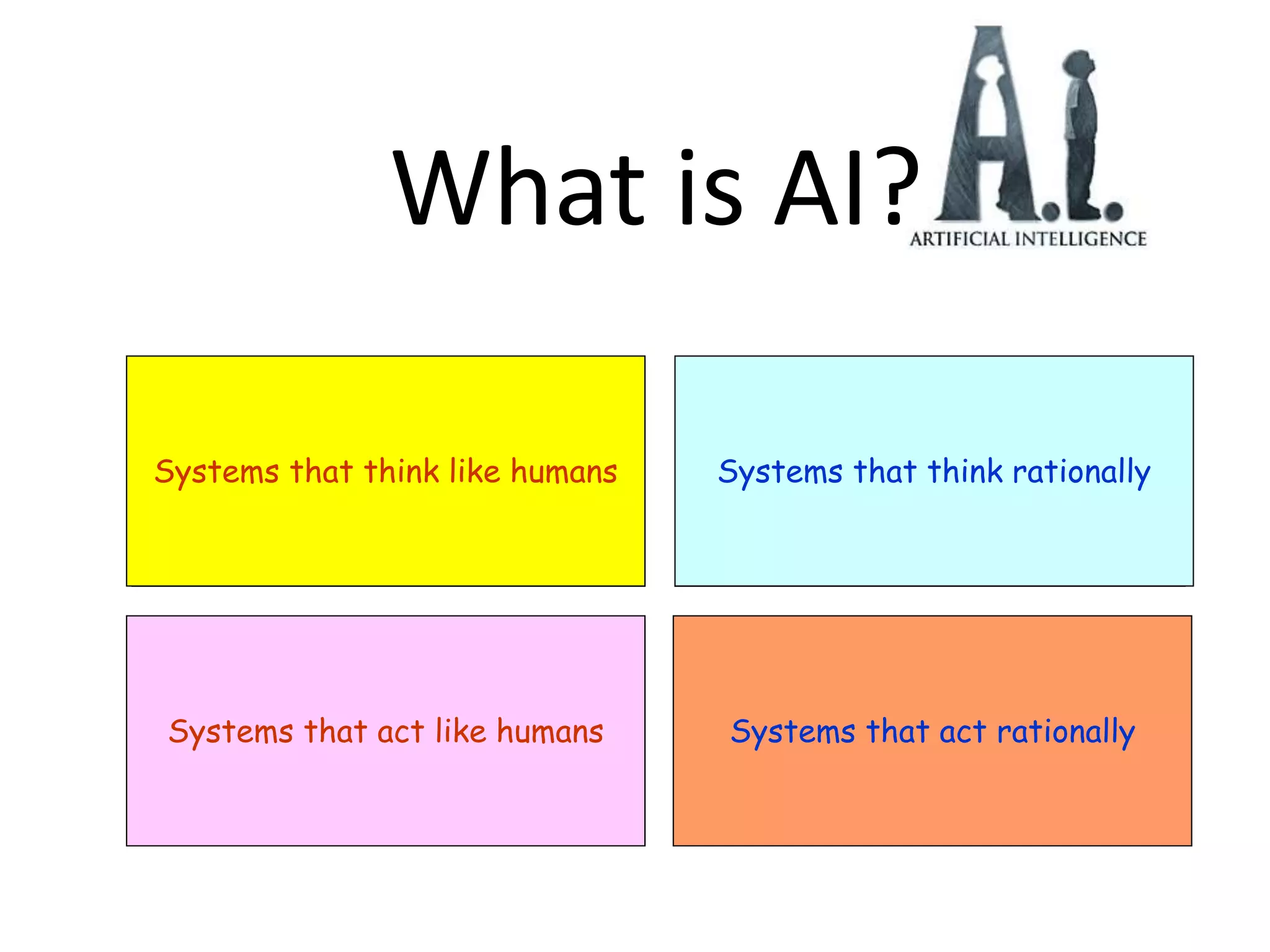 What is AI?

A.I.
ARTIFICIAL INTELLIGENCE

Systems that think like humans

Systems that think rationally

Systems that act like humans

Systems that act rationally